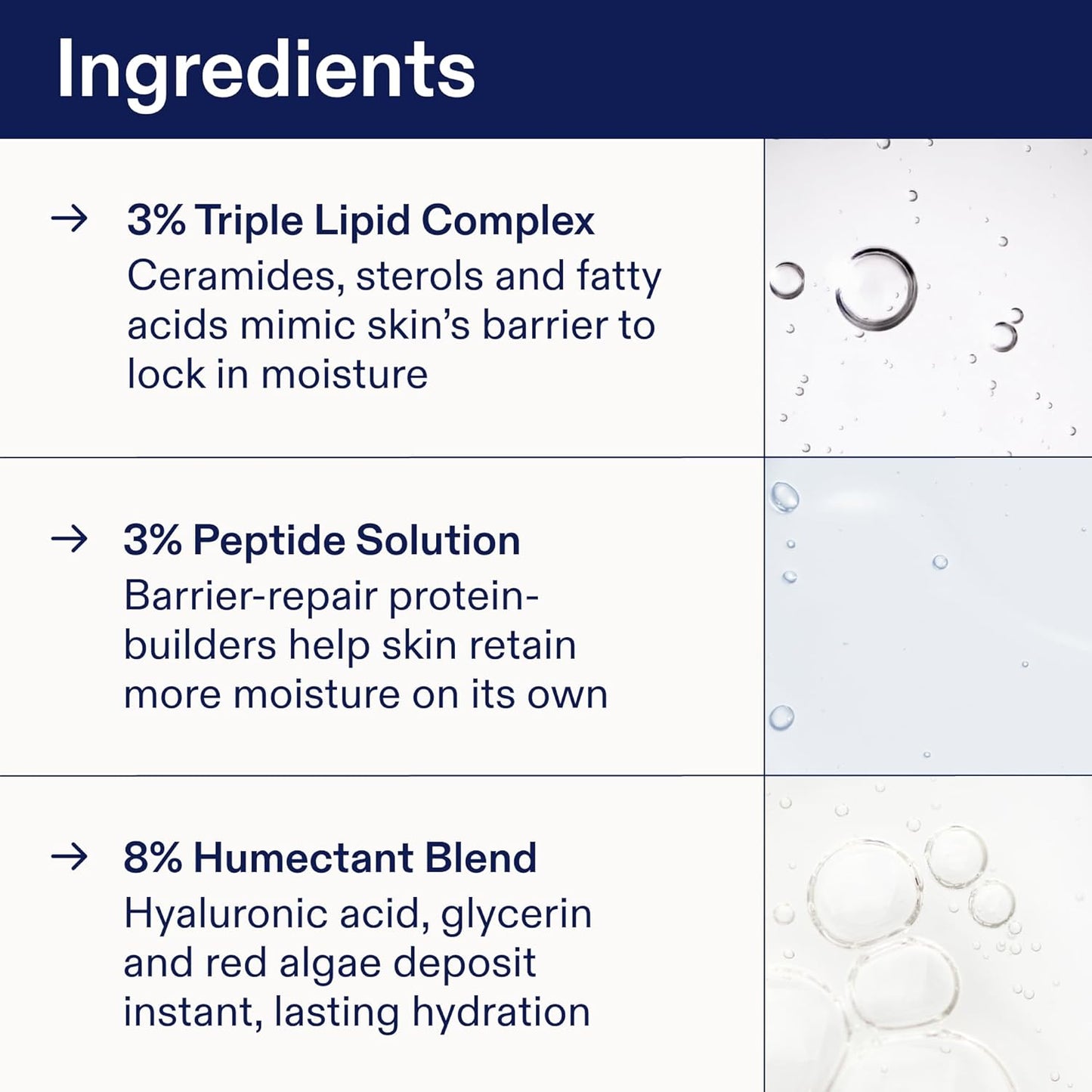 Ingredients

→ 3% Triple Lipid Complex
Ceramides, sterols and fatty acids mimic skin's barrier to lock in moisture

→ 3% Peptide Solution
Barrier-repair protein-builders help skin retain more moisture on its own

→ 8% Humectant Blend
Hyaluronic acid, glycerin and red algae deposit instant, lasting hydration